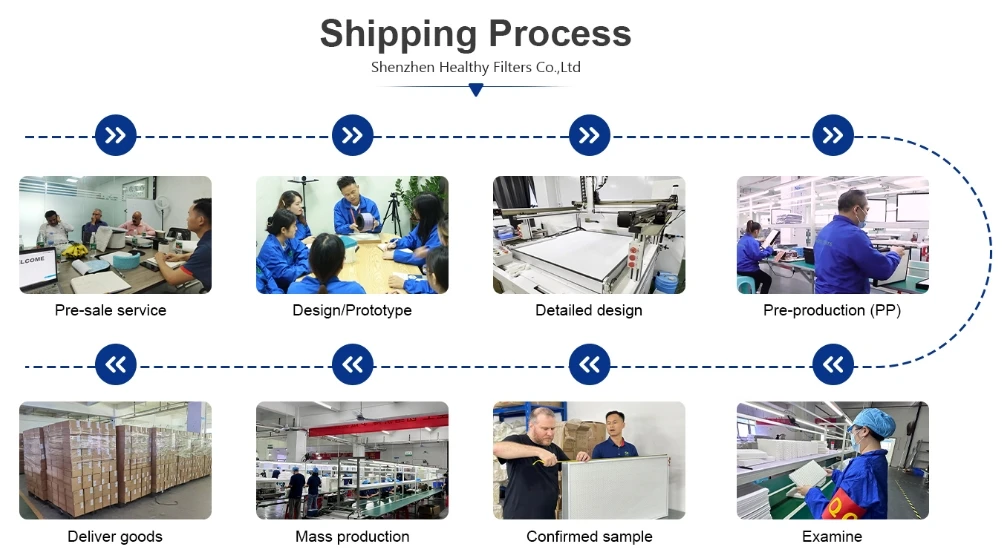 Shipping Process

Shenzhen Healthy Filters Co.,Ltd

LCOME

Pre-sale service

Design/Prototype

Detailed design

Pre-production (PP)

Deliver goods

Mass production

Confirmed sample

Examine